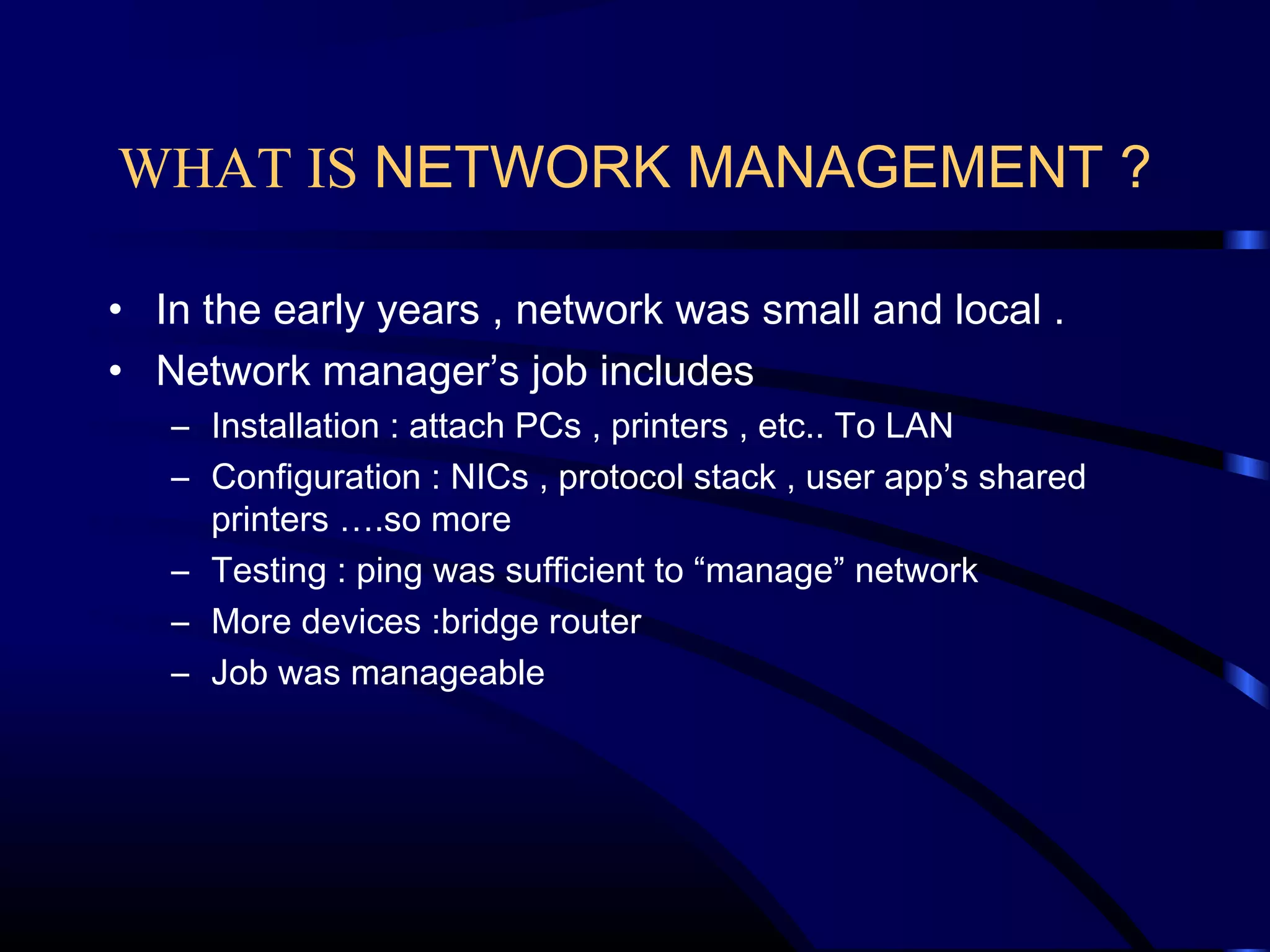 WHAT IS NETWORK MANAGEMENT ?

• In the early years , network was small and local .
• Network manager’s job includes
– Installation : attach PCs , printers , etc.. To LAN
– Configuration : NICs , protocol stack , user app’s shared printers ….so more
– Testing : ping was sufficient to “manage” network
– More devices :bridge router
– Job was manageable